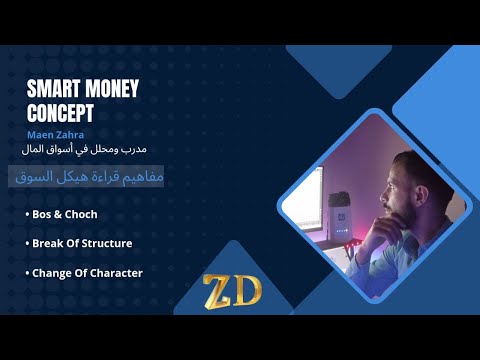 SMART MONEY CONCEPT

Maen Zahra

مدرب ومحلل في أسواق المال

مفاهيم قراءة هيكل السوق

• Bos & Choch

• Break Of Structure

• Change Of Character

ZD